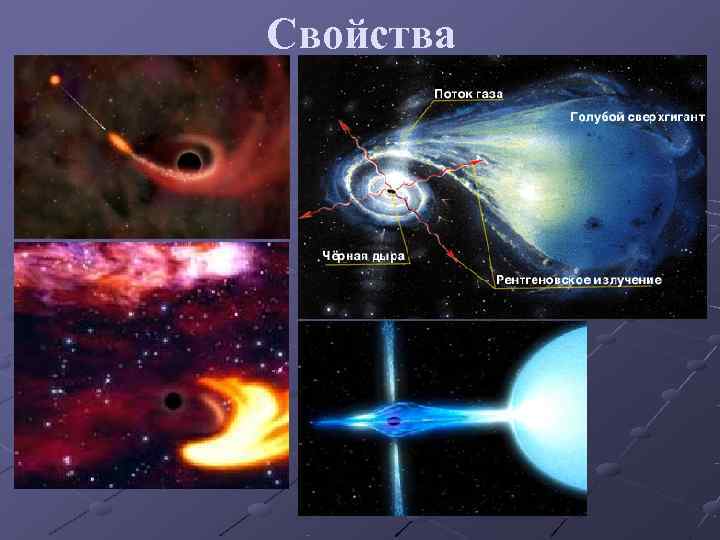 Свойства

Поток газа

Голубой сверхгигант

Чёрная дыра

Рентгеновское излучение